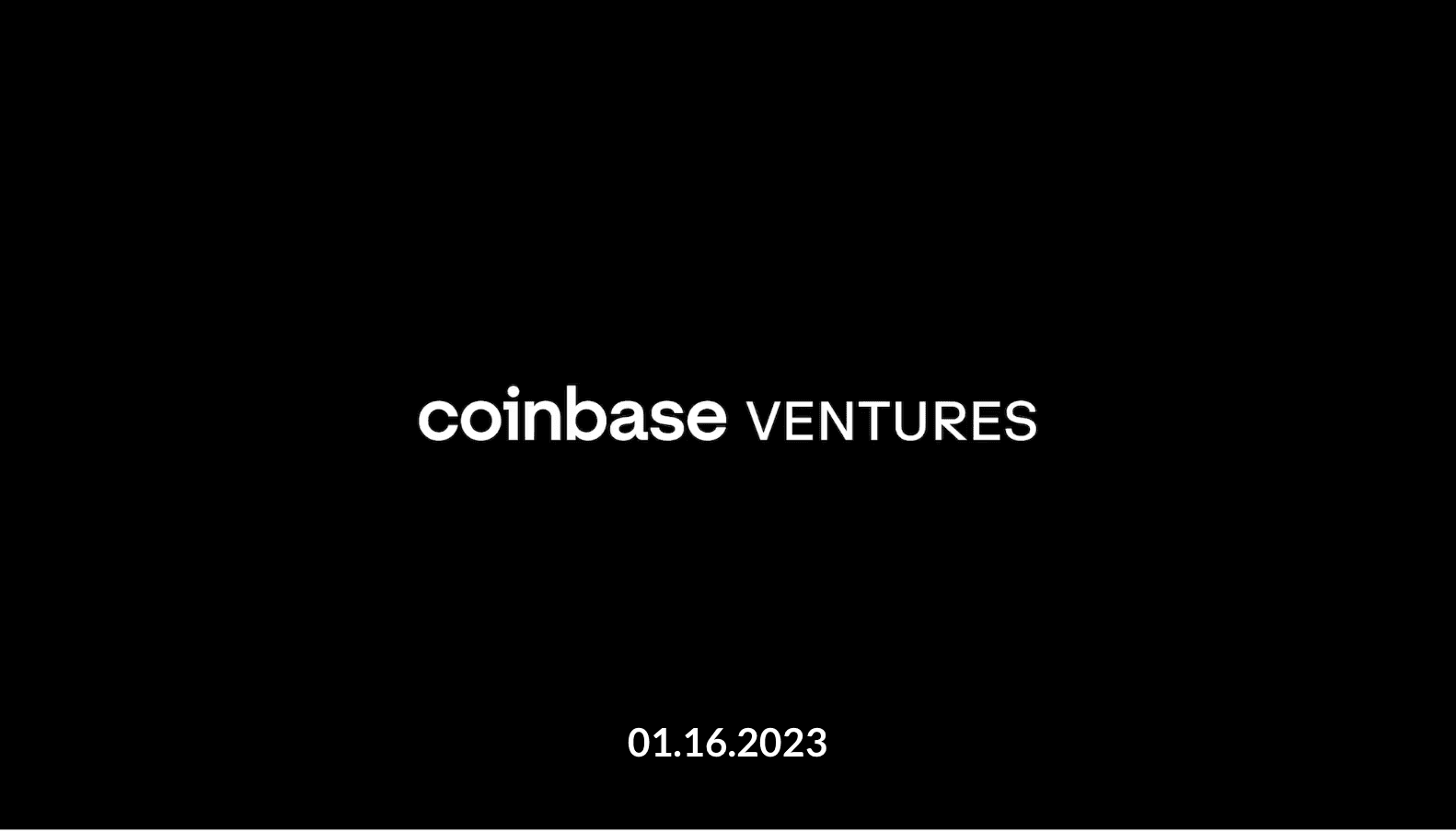 coinbase VENTURES

01.16.2023